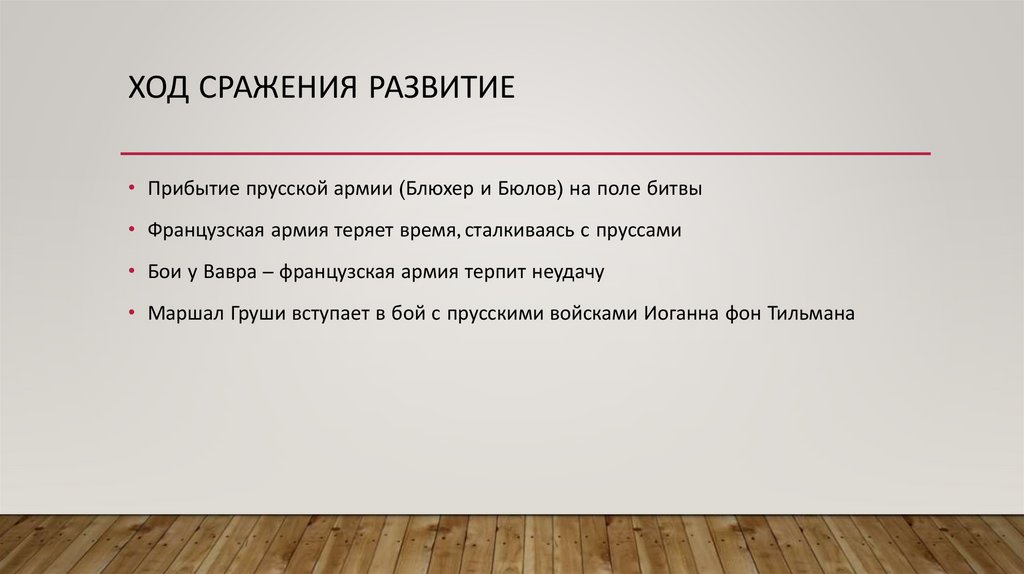 ХОД СРАЖЕНИЯ РАЗВИТИЕ

• Прибытие прусской армии (Блюхер и Бюлов) на поле битвы

• Французская армия теряет время, сталкиваясь с пруссами

• Бои у Вавра – французская армия терпит неудачу

• Маршал Груши вступает в бой с прусскими войсками Иоганна фон Тильмана